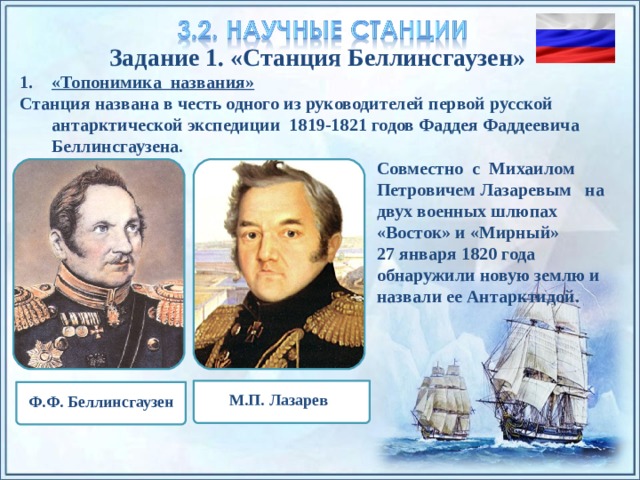 3.2. НАУЧНЫЕ СТАНЦИИ

Задание 1. «Станция Беллинсгаузен»

1. «Топонимика названия»

Станция названа в честь одного из руководителей первой русской антарктической экспедиции 1819-1821 годов Фаддея Фаддеевича Беллинсгаузена.

Совместно с Михаилом Петровичем Лазаревым на двух военных шлюпах «Восток» и «Мирный» 27 января 1820 года обнаружили новую землю и назвали ее Антарктидой.

Ф.Ф. Беллинсгаузен

М.П. Лазарев